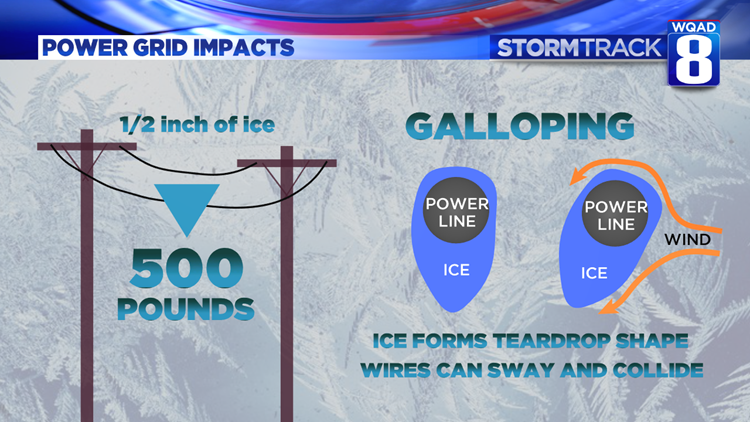 POWER GRID IMPACTS

STORMTRACK WQAD 8

1/2 inch of ice

500 POUNDS

GALLOPING

POWER LINE

ICE

POWER LINE

ICE

WIND

ICE FORMS TEARDROP SHAPE
WIRES CAN SWAY AND COLLIDE